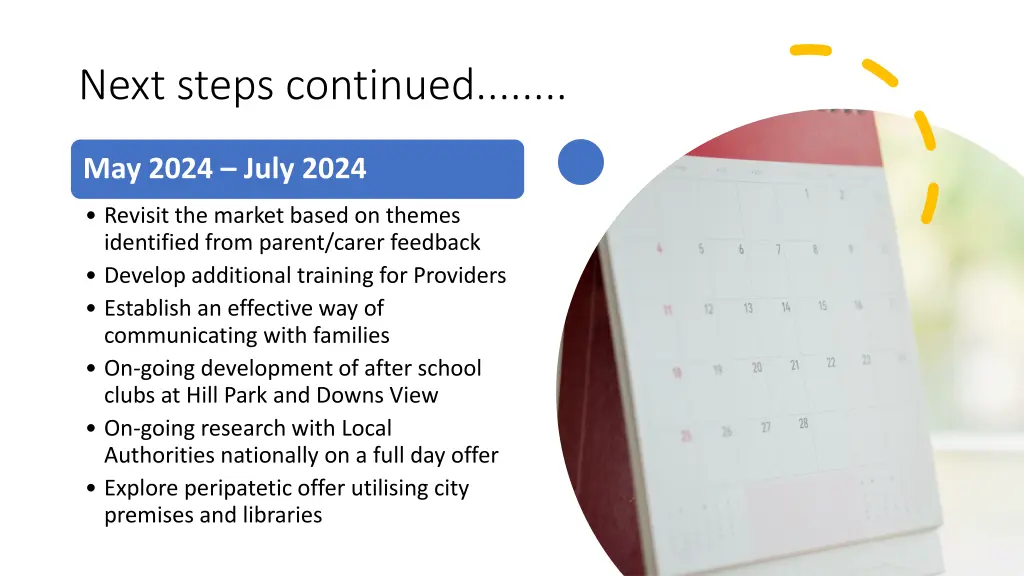 Next steps continued........

May 2024 – July 2024

• Revisit the market based on themes identified from parent/carer feedback
• Develop additional training for Providers
• Establish an effective way of communicating with families
• On-going development of after school clubs at Hill Park and Downs View
• On-going research with Local Authorities nationally on a full day offer
• Explore peripatetic offer utilising city premises and libraries

1 2
4 5 6 7 8 9
11 12 13 14 15 16
18 19 20 21 22 23
25 26 27 28